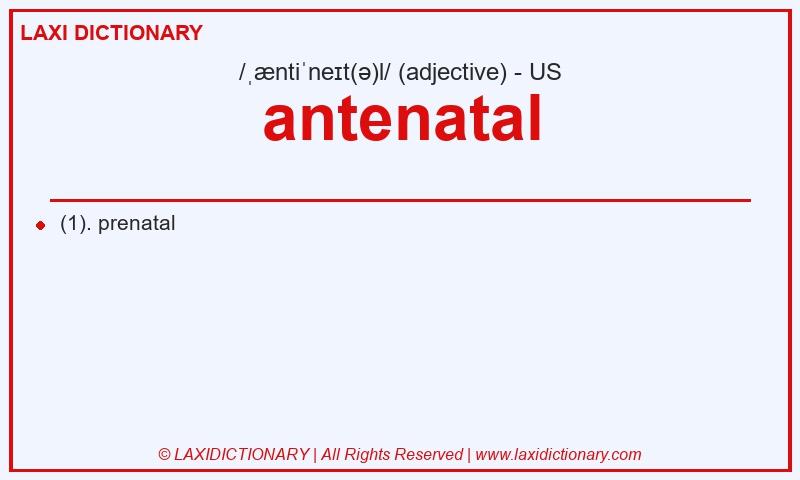 LAXI DICTIONARY

/ˌæntiˈneɪt(ə)l/ (adjective) - US

antenatal

(1). prenatal

© LAXIDICTIONARY | All Rights Reserved | www.laxidictionary.com